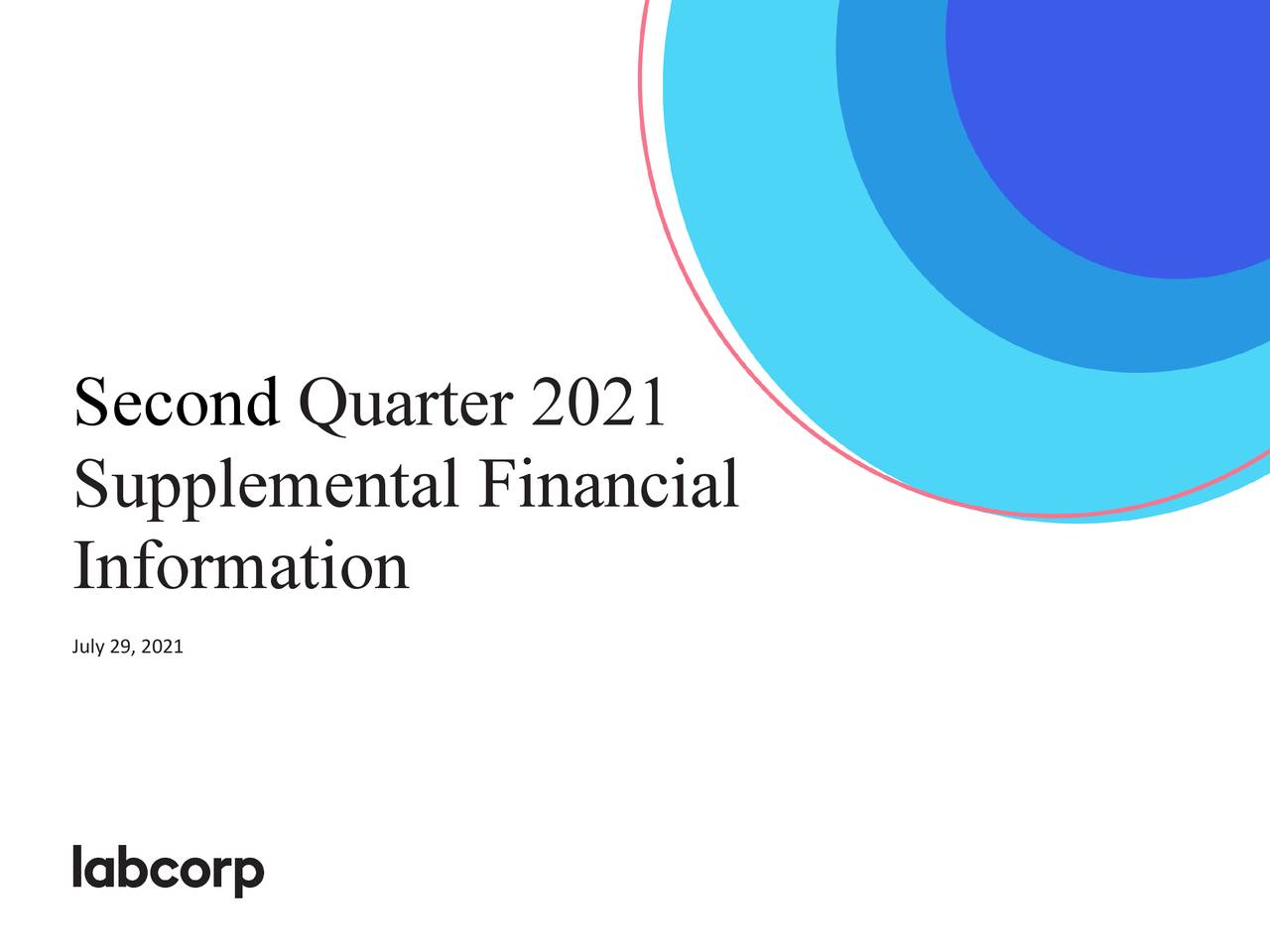 Second Quarter 2021 Supplemental Financial Information

July 29, 2021

labcorp